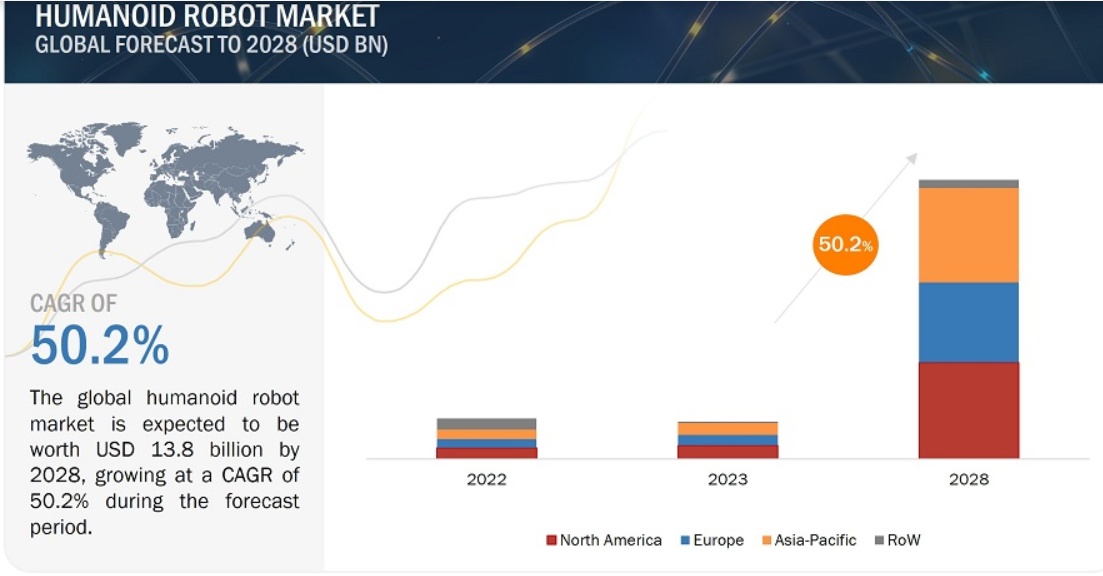 HUMANOID ROBOT MARKET
GLOBAL FORECAST TO 2028 (USD BN)

CAGR OF
50.2%

The global humanoid robot market is expected to be worth USD 13.8 billion by 2028, growing at a CAGR of 50.2% during the forecast period.

50.2%

2022
2023
2028

North America
Europe
Asia-Pacific
RoW